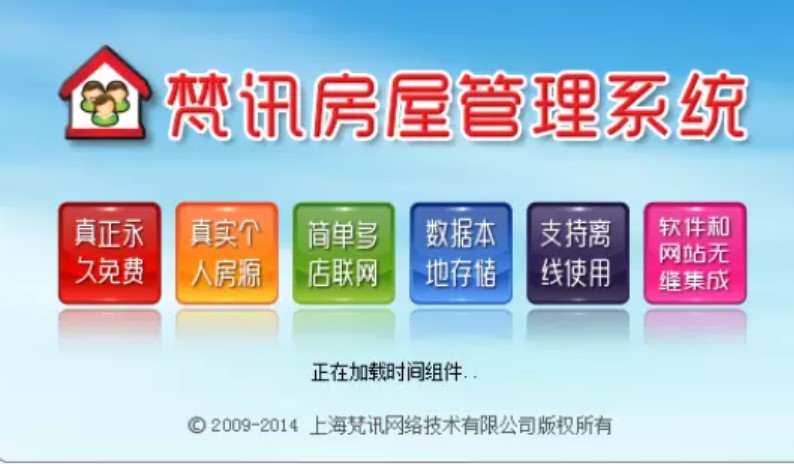 梵讯房屋管理系统

真正永久免费

真实个人房源

简单多店联网

数据本地存储

支持离线使用

软件和网站无缝集成

正在加载时间组件..

© 2009-2014 上海梵讯网络技术有限公司版权所有